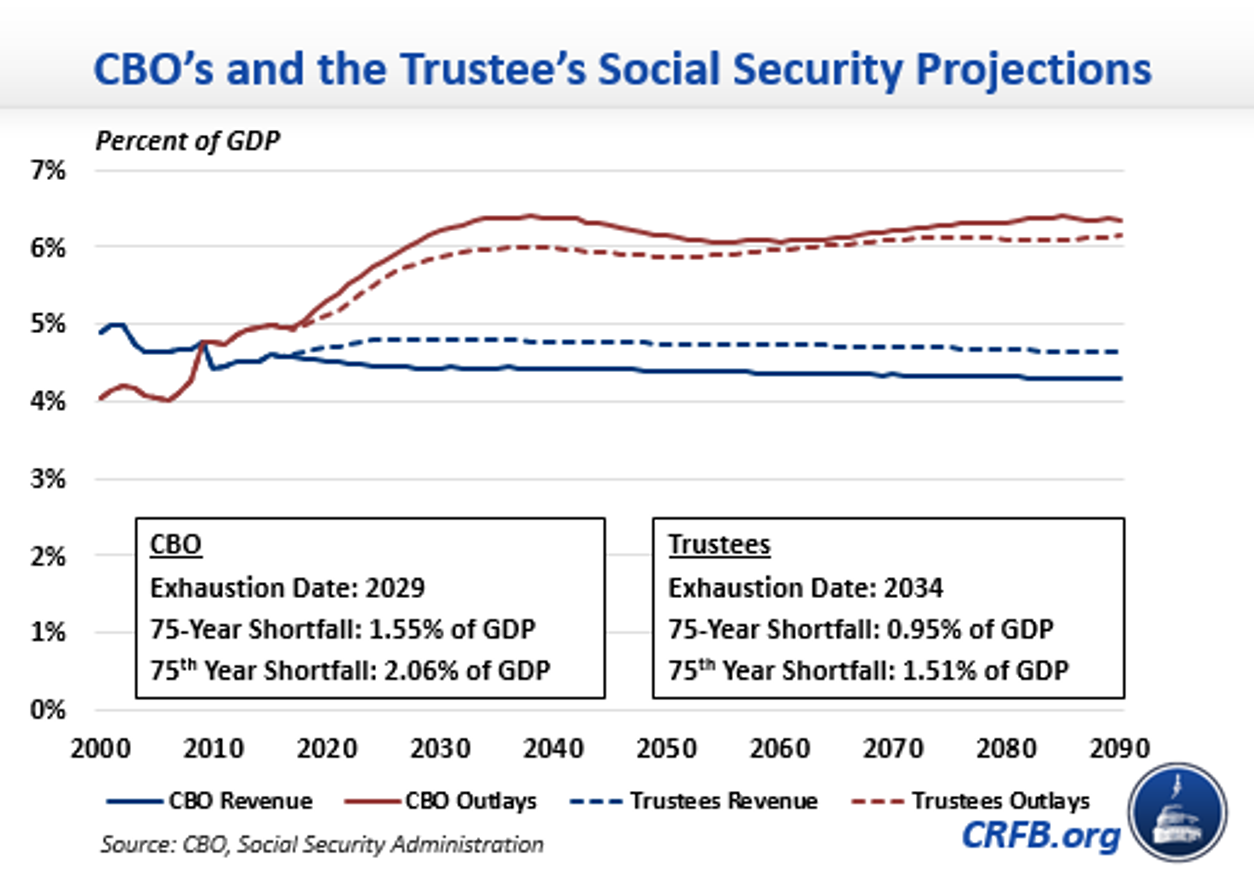 CBO's and the Trustee's Social Security Projections

Percent of GDP

7%
6%
5%
4%
3%
2%
1%
0%

CBO
Exhaustion Date: 2029
75-Year Shortfall: 1.55% of GDP
75$^{th}$ Year Shortfall: 2.06% of GDP

Trustees
Exhaustion Date: 2034
75-Year Shortfall: 0.95% of GDP
75$^{th}$ Year Shortfall: 1.51% of GDP

2000 2010 2020 2030 2040 2050 2060 2070 2080 2090

CBO Revenue
CBO Outlays
Trustees Revenue
Trustees Outlays

Source: CBO, Social Security Administration

CRFB.org